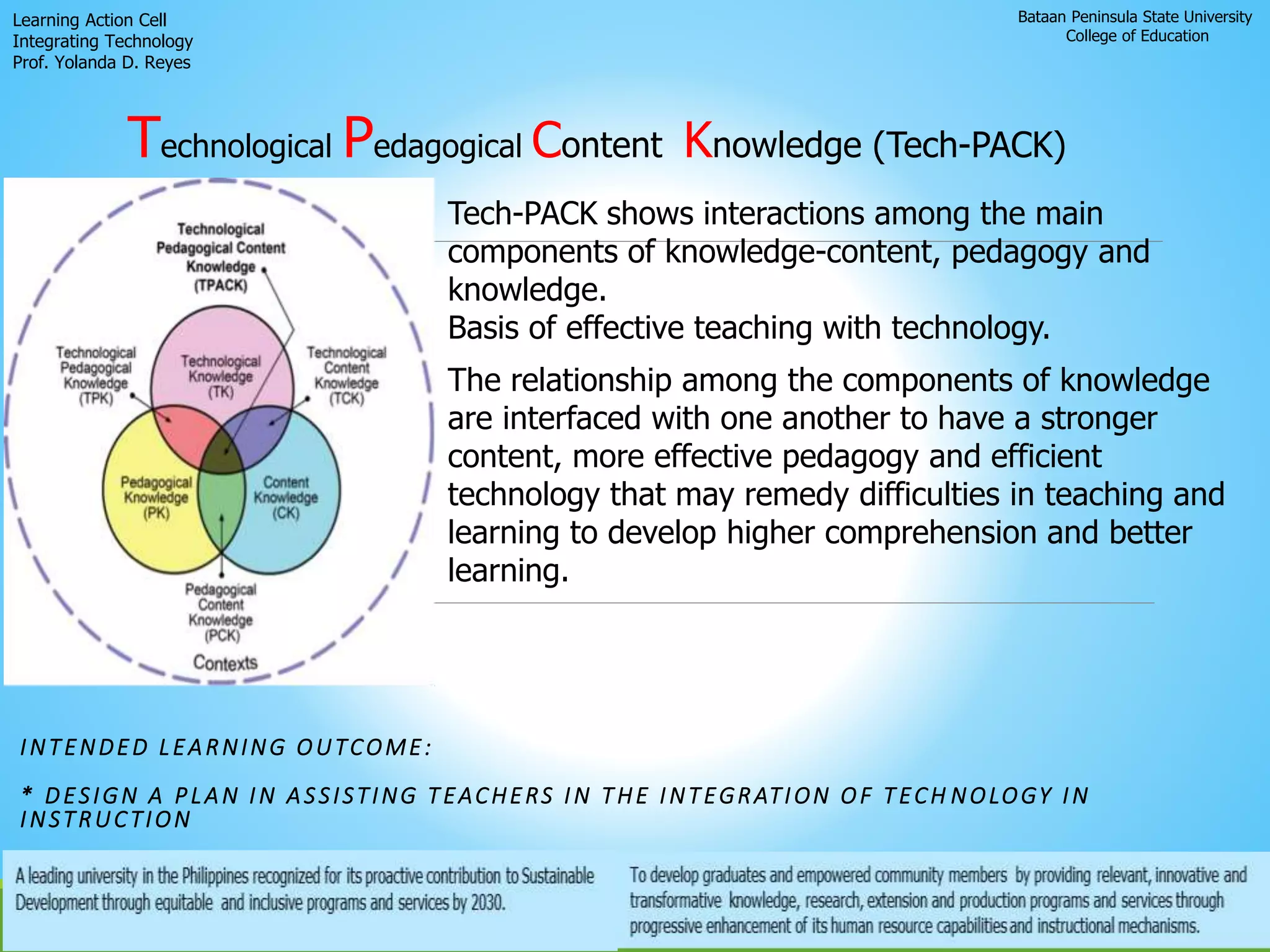 Learning Action Cell
Integrating Technology
Prof. Yolanda D. Reyes

Bataan Peninsula State University
College of Education

Technological Pedagogical Content Knowledge (Tech-PACK)

Technological Pedagogical Content Knowledge (TPACK)

Technological Pedagogical Knowledge (TPK)

Technological Knowledge (TK)

Technological Content Knowledge (TCK)

Pedagogical Knowledge (PK)

Content Knowledge (CK)

Pedagogical Content Knowledge (PCK)

Contexts

Tech-PACK shows interactions among the main components of knowledge-content, pedagogy and knowledge.
Basis of effective teaching with technology.

The relationship among the components of knowledge are interfaced with one another to have a stronger content, more effective pedagogy and efficient technology that may remedy difficulties in teaching and learning to develop higher comprehension and better learning.

INTENDED LEARNING OUTCOME:

* DESIGN A PLAN IN ASSISTING TEACHERS IN THE INTEGRATION OF TECHNOLOGY IN INSTRUCTION

A leading university in the Philippines recognized for its proactive contribution to Sustainable Development through equitable and inclusive programs and services by 2030.

To develop graduates and empowered community members by providing relevant, innovative and transformative knowledge, research, extension and production programs and services through progressive enhancement of its human resource capabilities and instructional mechanisms.